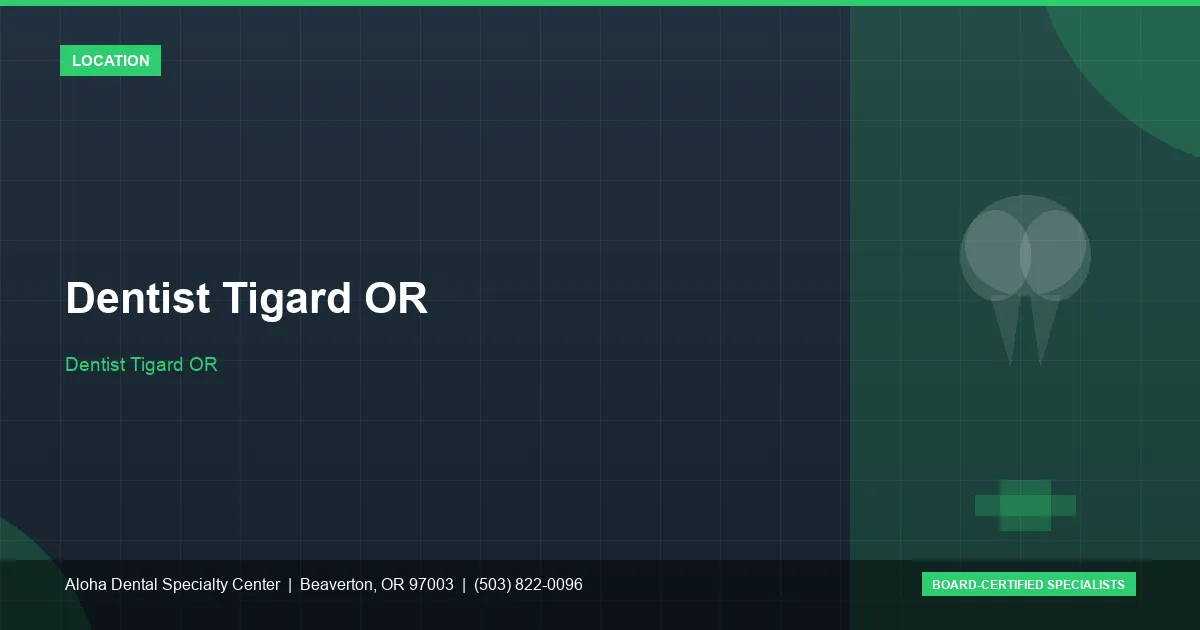 LOCATION

Dentist Tigard OR

Dentist Tigard OR

Aloha Dental Specialty Center | Beaverton, OR 97003 | (503) 822-0096

BOARD-CERTIFIED SPECIALISTS